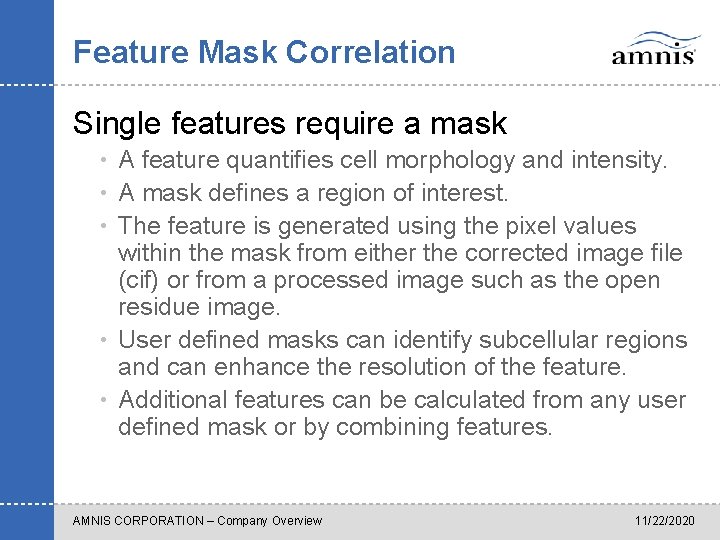 Feature Mask Correlation

amnis

Single features require a mask

• A feature quantifies cell morphology and intensity.

• A mask defines a region of interest.

• The feature is generated using the pixel values within the mask from either the corrected image file (cif) or from a processed image such as the open residue image.

• User defined masks can identify subcellular regions and can enhance the resolution of the feature.

• Additional features can be calculated from any user defined mask or by combining features.

AMNIS CORPORATION – Company Overview

11/22/2020